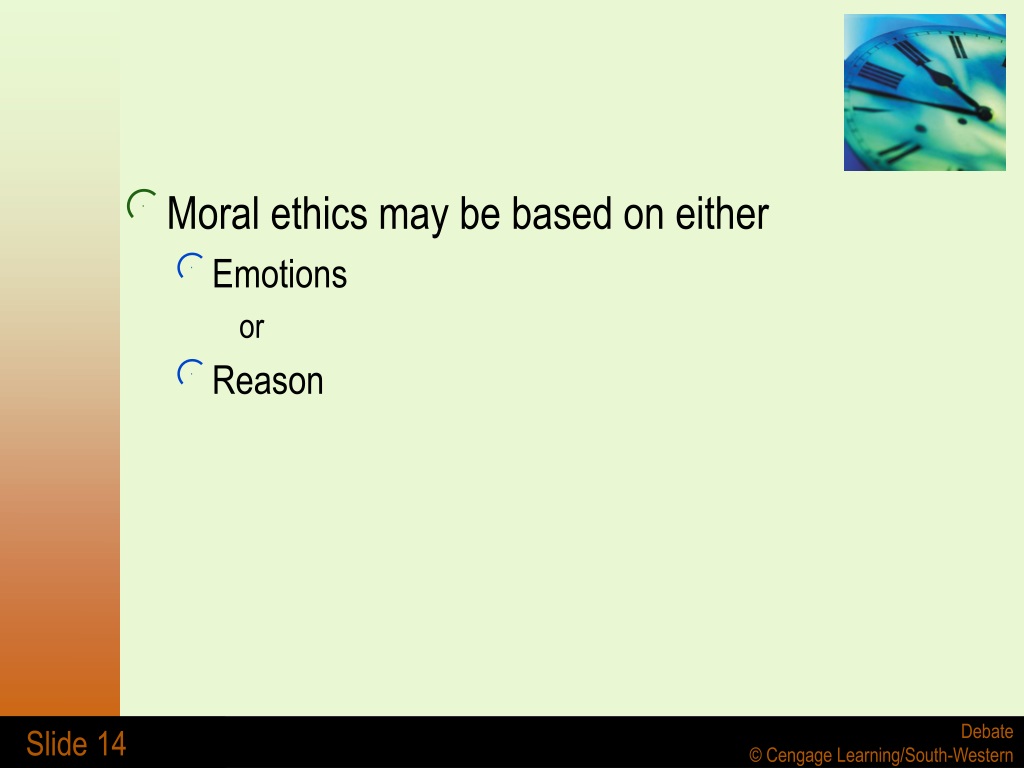 Moral ethics may be based on either

Emotions

or

Reason

Slide 14

Debate
© Cengage Learning/South-Western